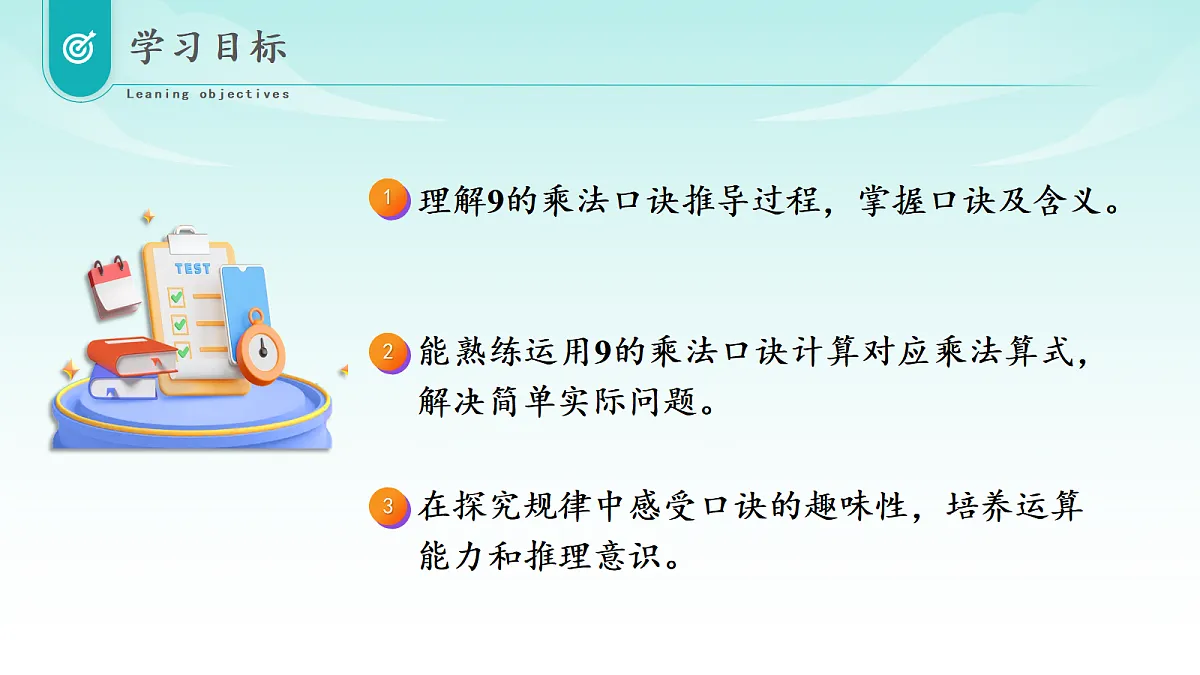 学习目标

Leaning objectives

TEST

1 理解9的乘法口诀推导过程，掌握口诀及含义。

2 能熟练运用9的乘法口诀计算对应乘法算式，解决简单实际问题。

3 在探究规律中感受口诀的趣味性，培养运算能力和推理意识。